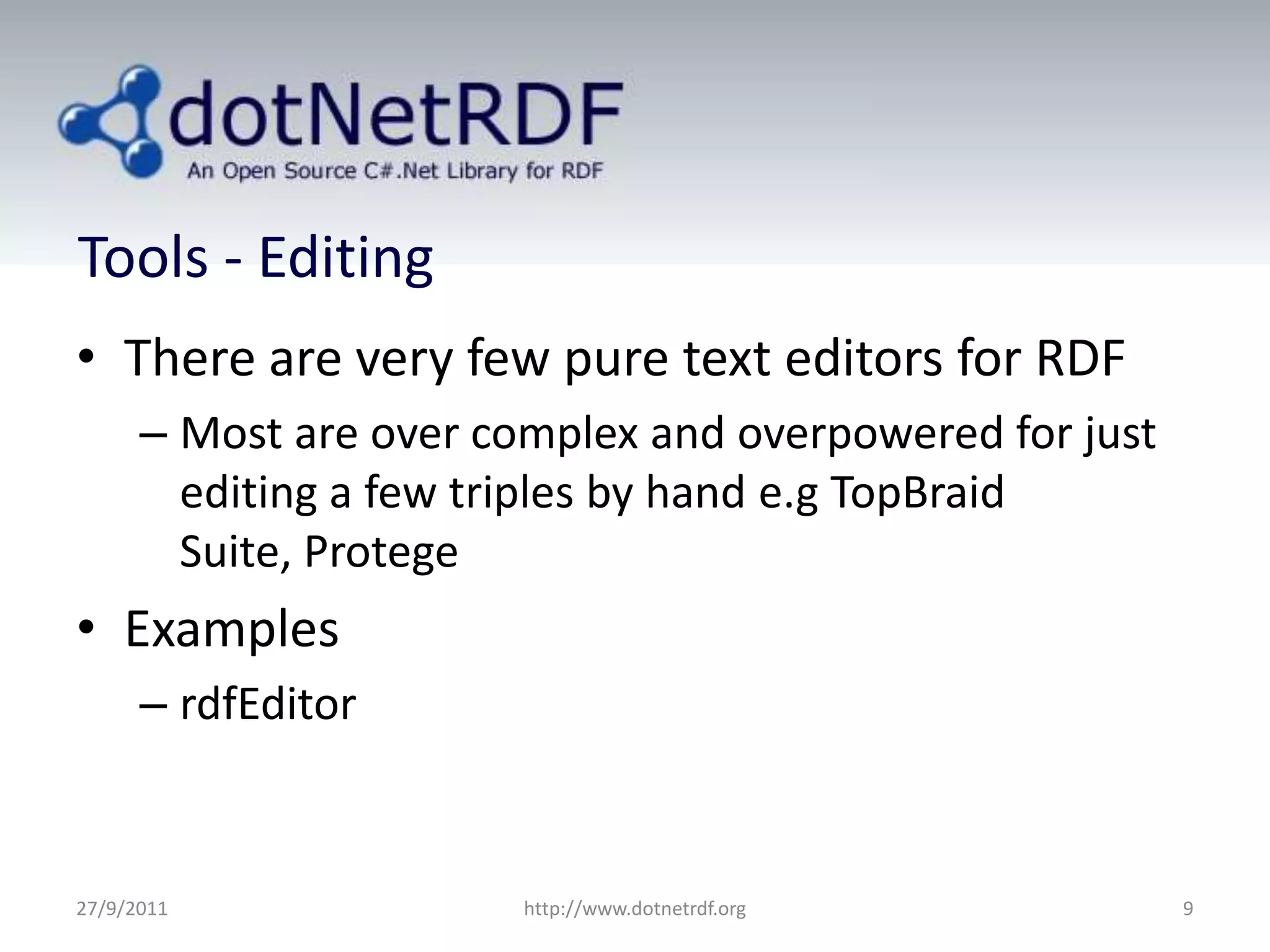 dotNetRDF
An Open Source C#.Net Library for RDF

Tools - Editing

• There are very few pure text editors for RDF
  – Most are over complex and overpowered for just editing a few triples by hand e.g TopBraid Suite, Protege
• Examples
  – rdfEditor

27/9/2011
http://www.dotnetrdf.org
9